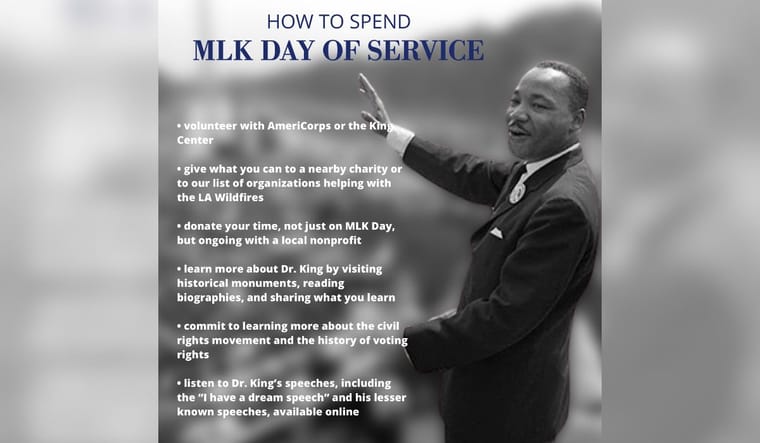 HOW TO SPEND
MLK DAY OF SERVICE

• volunteer with AmeriCorps or the King Center

• give what you can to a nearby charity or to our list of organizations helping with the LA Wildfires

• donate your time, not just on MLK Day, but ongoing with a local nonprofit

• learn more about Dr. King by visiting historical monuments, reading biographies, and sharing what you learn

• commit to learning more about the civil rights movement and the history of voting rights

• listen to Dr. King's speeches, including the "I have a dream speech" and his lesser known speeches, available online